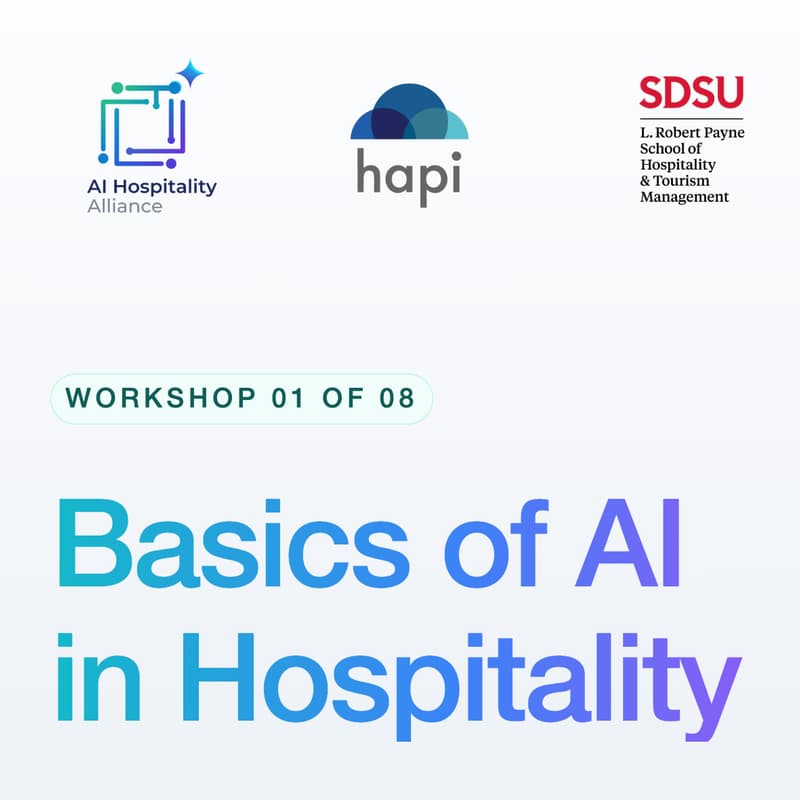 AI Hospitality Alliance

hapi

SDSU
L. Robert Payne School of Hospitality & Tourism Management

WORKSHOP 01 OF 08

Basics of AI in Hospitality